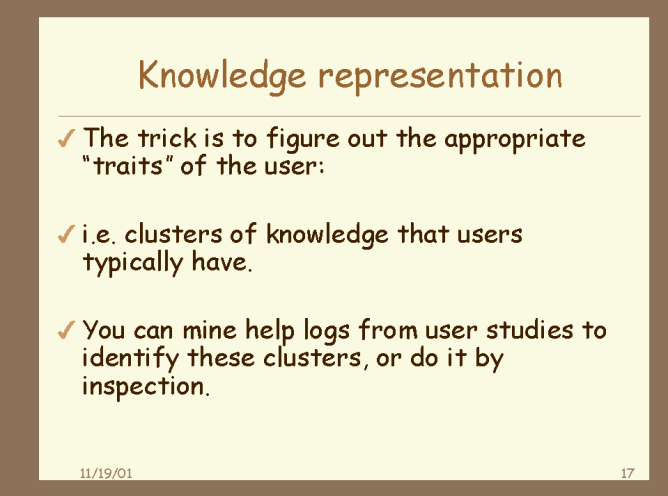 Knowledge representation

✓ The trick is to figure out the appropriate "traits" of the user:

✓ i.e. clusters of knowledge that users typically have.

✓ You can mine help logs from user studies to identify these clusters, or do it by inspection.

11/19/01

17